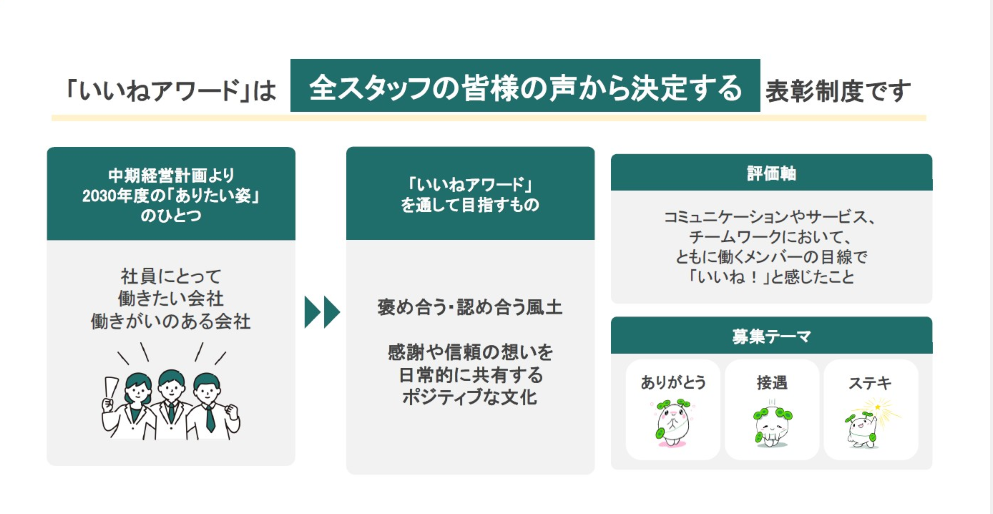 「いいねアワード」は 全スタッフの皆様の声から決定する 表彰制度です

中期経営計画より
2030年度の「ありたい姿」
のひとつ

社員にとって
働きたい会社
働きがいのある会社

「いいねアワード」
を通して目指すもの

褒め合う・認め合う風土

感謝や信頼の想いを
日常的に共有する
ポジティブな文化

評価軸

コミュニケーションやサービス、
チームワークにおいて、
ともに働くメンバーの目線で
「いいね！」と感じたこと

募集テーマ

ありがとう

接遇

ステキ